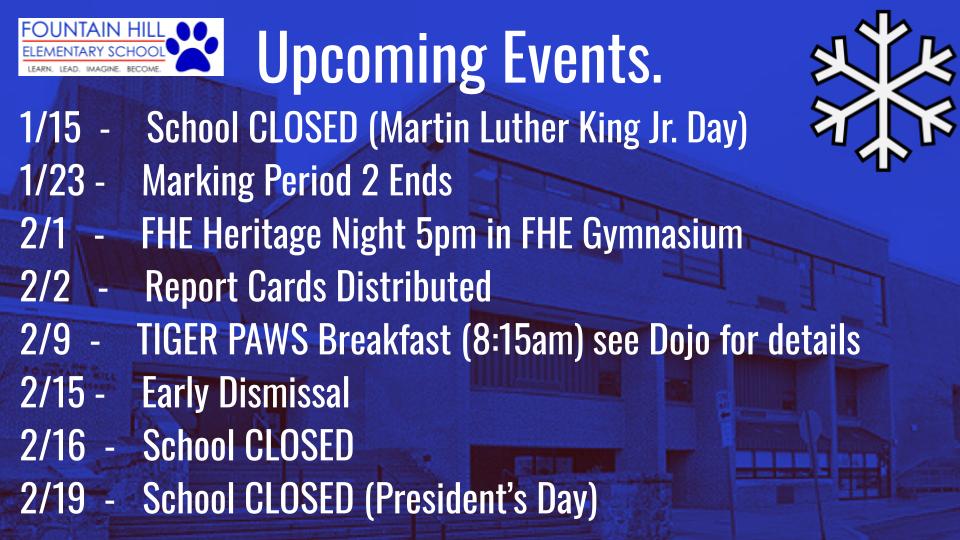 FOUNTAIN HILL ELEMENTARY SCHOOL
LEARN. LEAD. IMAGINE. BECOME.

Upcoming Events.

1/15 - School CLOSED (Martin Luther King Jr. Day)
1/23 - Marking Period 2 Ends
2/1 - FHE Heritage Night 5pm in FHE Gymnasium
2/2 - Report Cards Distributed
2/9 - TIGER PAWS Breakfast (8:15am) see Dojo for details
2/15 - Early Dismissal
2/16 - School CLOSED
2/19 - School CLOSED (President's Day)